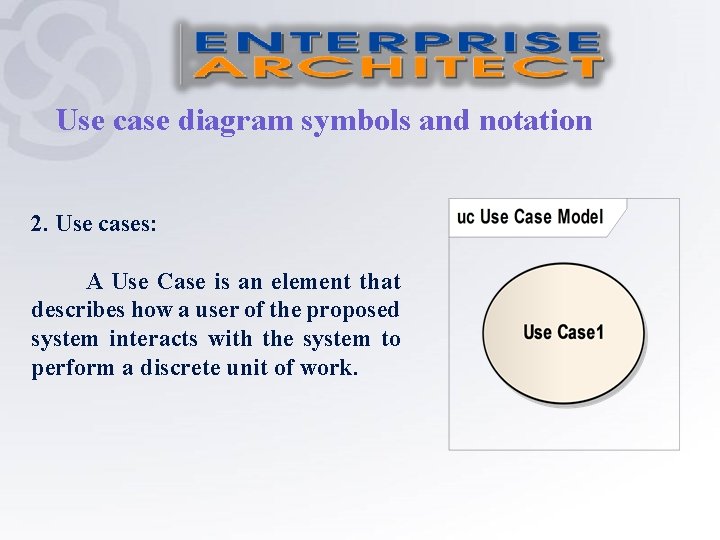 ENTERPRISE
ARCHITECT

Use case diagram symbols and notation

2. Use cases:

A Use Case is an element that describes how a user of the proposed system interacts with the system to perform a discrete unit of work.

uc Use Case Model

Use Case1